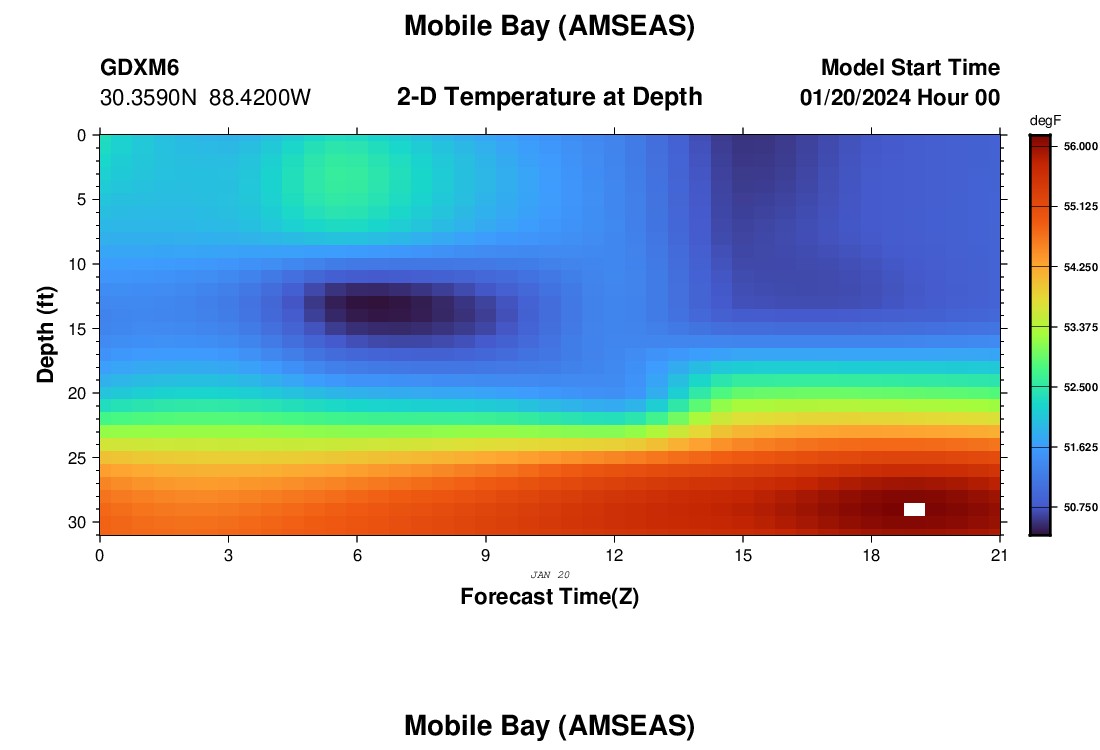 Mobile Bay (AMSEAS)

GDXM6
30.3590N 88.4200W

2-D Temperature at Depth

Model Start Time
01/20/2024 Hour 00

degF

56.000
55.125
54.250
53.375
52.500
51.625
50.750

Depth (ft)

0
5
10
15
20
25
30

0
3
6
9
12
15
18
21

JAN 20

Forecast Time(Z)

Mobile Bay (AMSEAS)